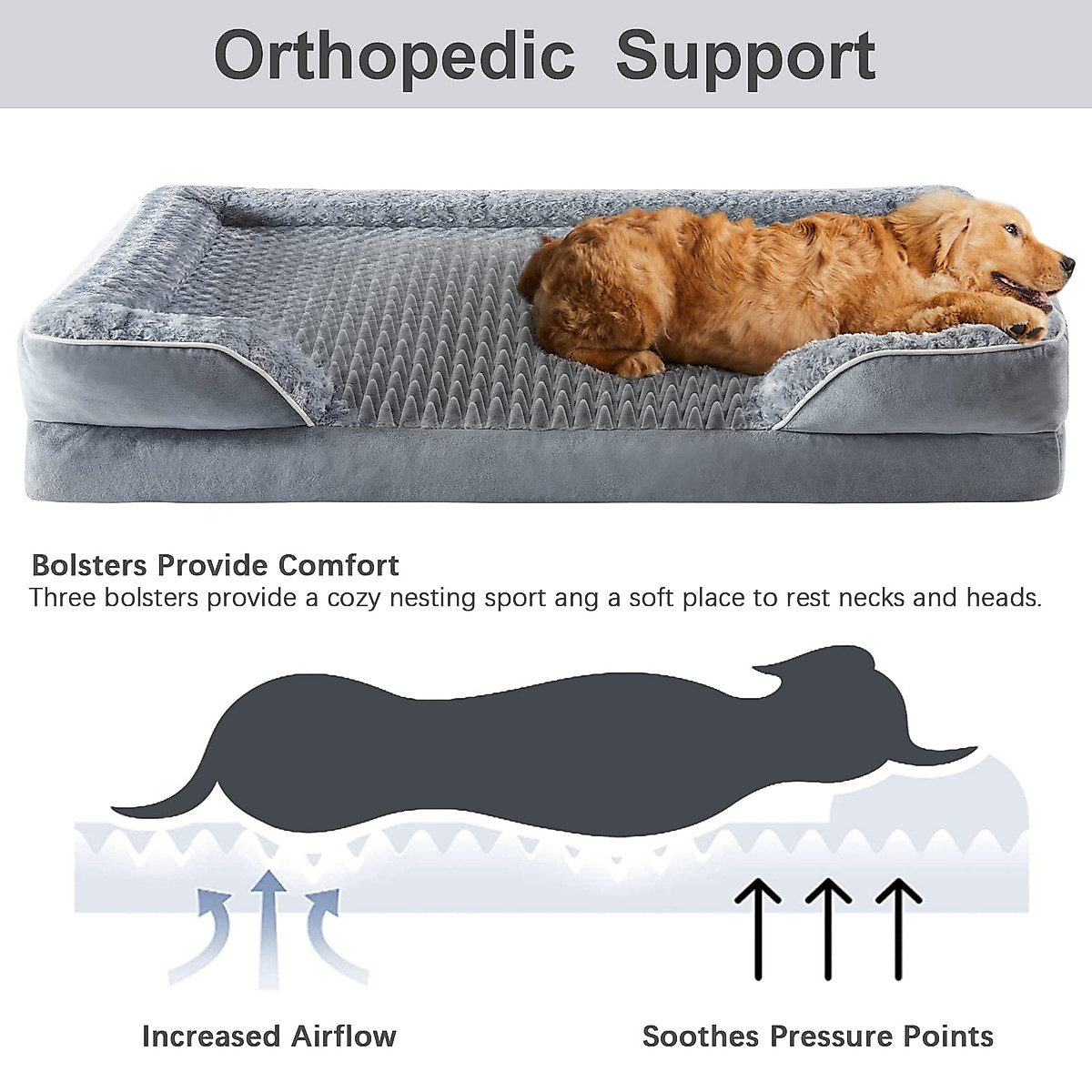 Orthopedic Support

Bolsters Provide Comfort
Three bolsters provide a cozy nesting sport ang a soft place to rest necks and heads.

Increased Airflow

Soothes Pressure Points